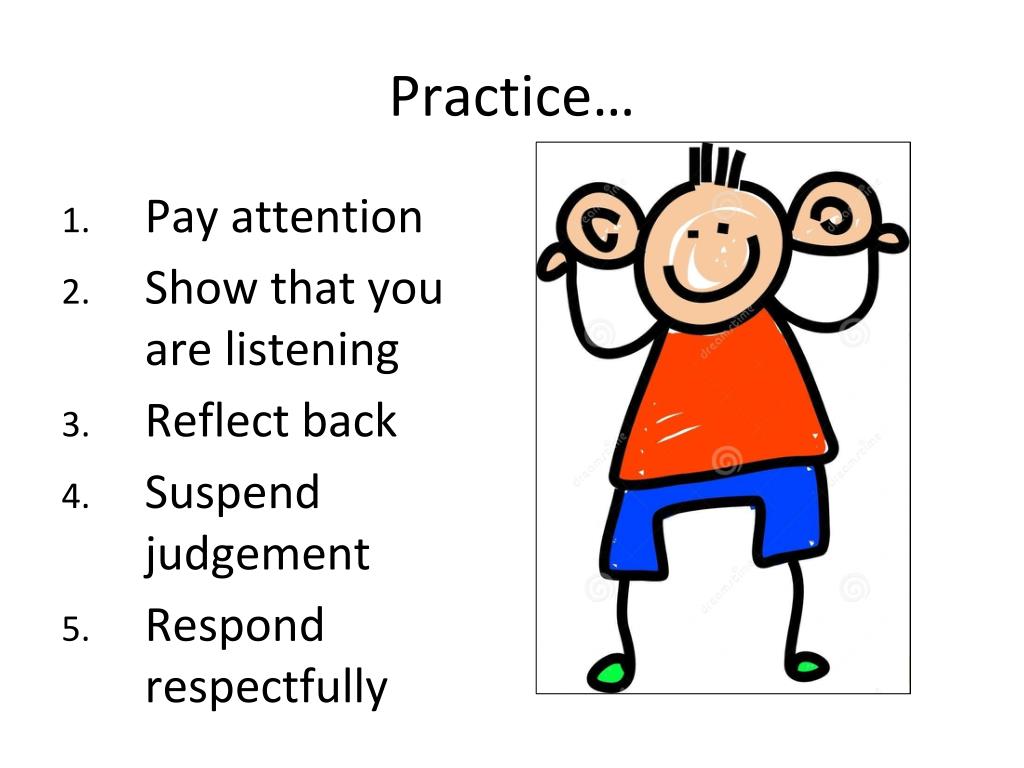 Practice…

1. Pay attention
2. Show that you are listening
3. Reflect back
4. Suspend judgement
5. Respond respectfully

dreamstime